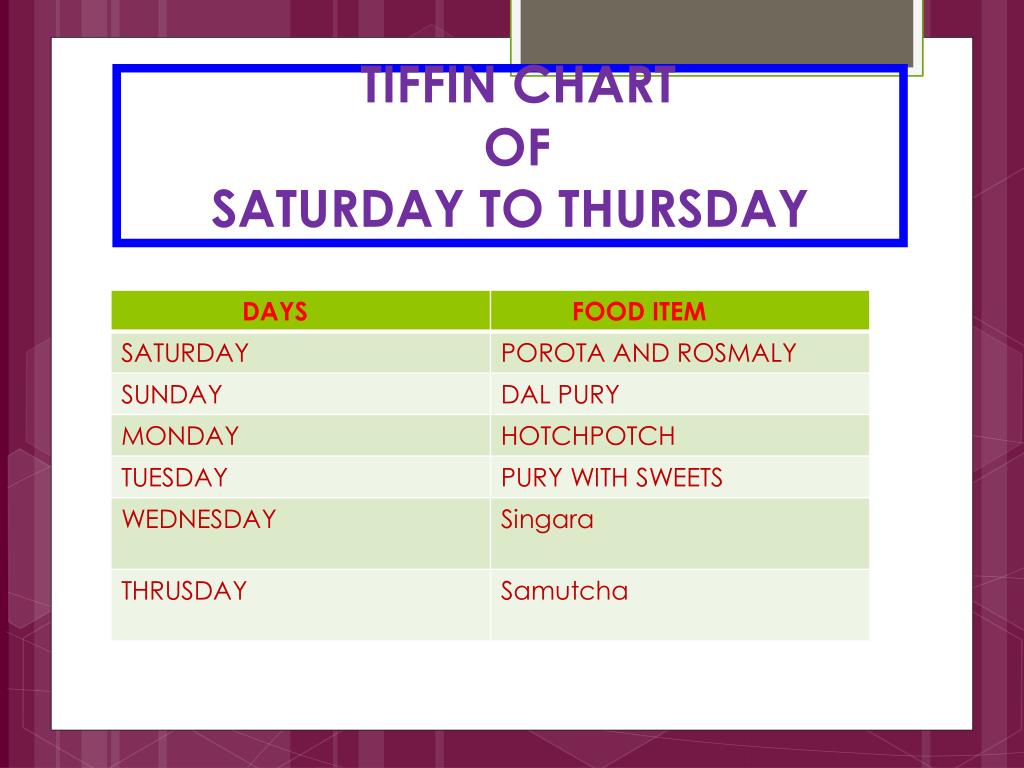 TIFFIN CHART
OF
SATURDAY TO THURSDAY

| DAYS | FOOD ITEM |
|---|---|
| SATURDAY | POROTA AND ROSMALY |
| SUNDAY | DAL PURY |
| MONDAY | HOTCHPOTCH |
| TUESDAY | PURY WITH SWEETS |
| WEDNESDAY | Singara |
| THRUSDAY | Samutcha |